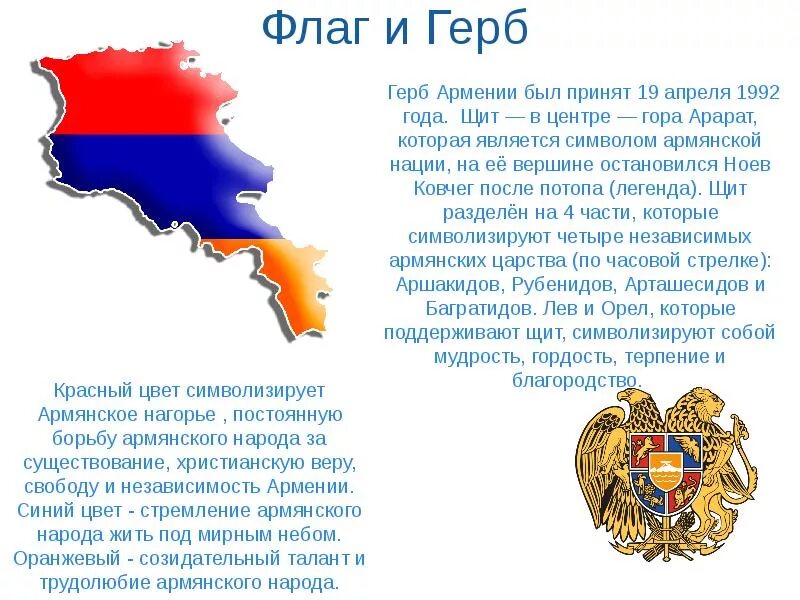 Флаг и Герб

Герб Армении был принят 19 апреля 1992 года. Щит — в центре — гора Арарат, которая является символом армянской нации, на её вершине остановился Ноев Ковчег после потопа (легенда). Щит разделён на 4 части, которые символизируют четыре независимых армянских царства (по часовой стрелке): Аршакидов, Рубенидов, Арташесидов и Багратидов. Лев и Орел, которые поддерживают щит, символизируют собой мудрость, гордость, терпение и благородство.

Красный цвет символизирует Армянское нагорье , постоянную борьбу армянского народа за существование, христианскую веру, свободу и независимость Армении. Синий цвет - стремление армянского народа жить под мирным небом. Оранжевый - созидательный талант и трудолюбие армянского народа.